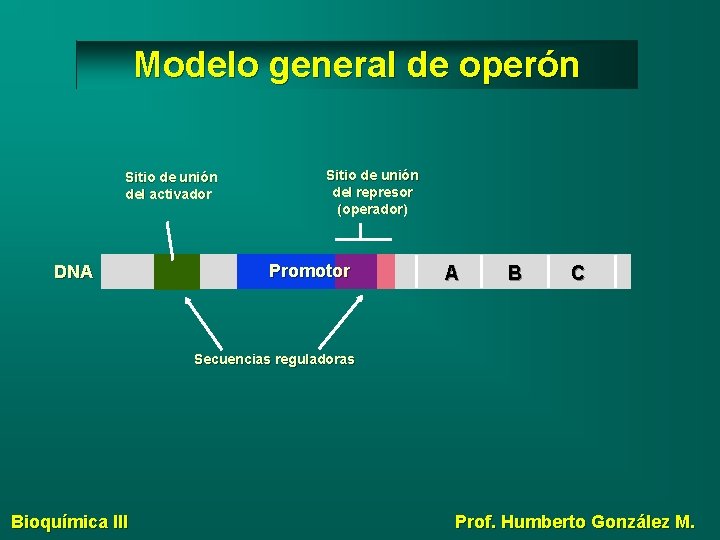 Modelo general de operón

Sitio de unión del activador

Sitio de unión del represor (operador)

DNA

Promotor

A

B

C

Secuencias reguladoras

Bioquímica III

Prof. Humberto González M.